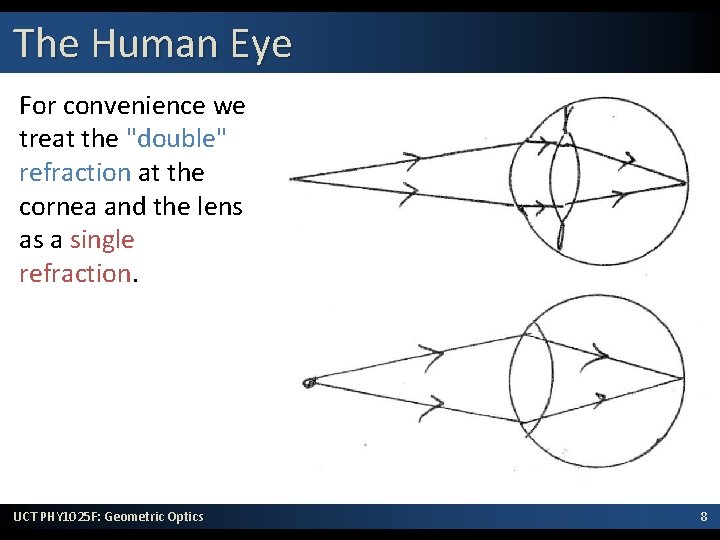 The Human Eye

For convenience we treat the "double" refraction at the cornea and the lens as a single refraction.

UCT PHY1025F: Geometric Optics

8